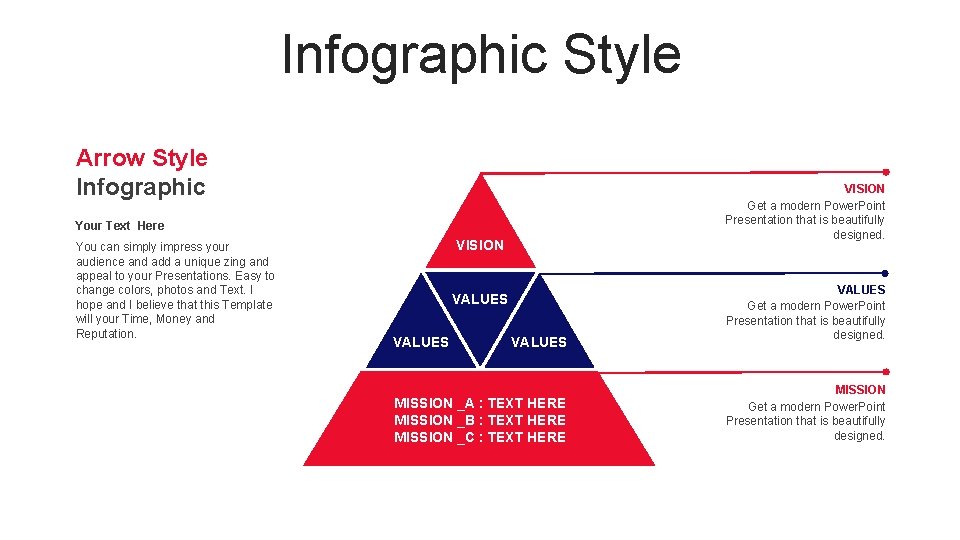 Infographic Style

Arrow Style
Infographic

Your Text Here

You can simply impress your audience and add a unique zing and appeal to your Presentations. Easy to change colors, photos and Text. I hope and I believe that this Template will your Time, Money and Reputation.

VISION

VALUES

VALUES

VALUES

MISSION _A : TEXT HERE
MISSION _B : TEXT HERE
MISSION _C : TEXT HERE

VISION
Get a modern PowerPoint Presentation that is beautifully designed.

VALUES
Get a modern PowerPoint Presentation that is beautifully designed.

MISSION
Get a modern PowerPoint Presentation that is beautifully designed.